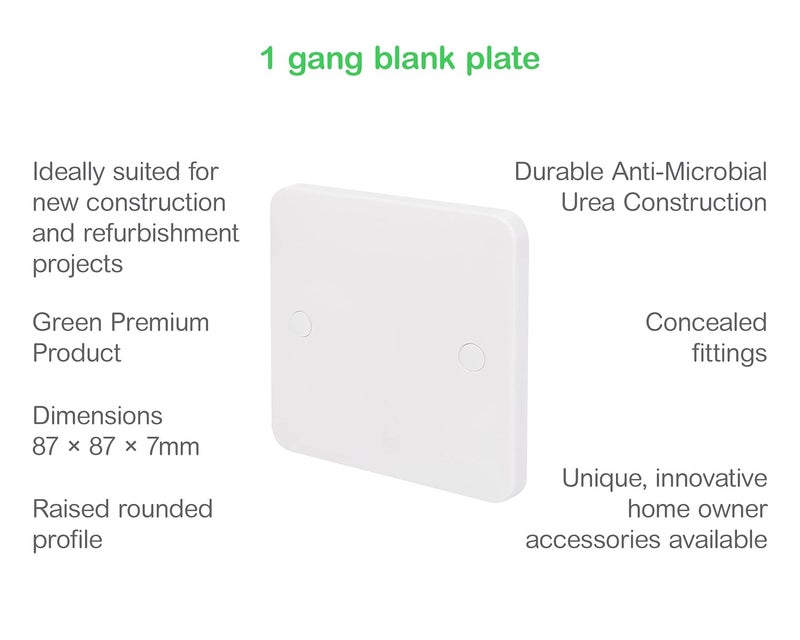 1 gang blank plate

Ideally suited for new construction and refurbishment projects

Green Premium Product

Dimensions 87 × 87 × 7mm

Raised rounded profile

Durable Anti-Microbial Urea Construction

Concealed fittings

Unique, innovative home owner accessories available